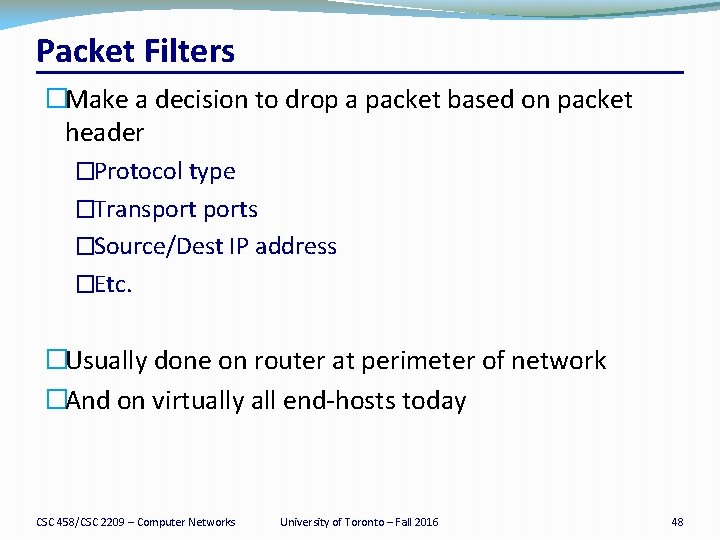 Packet Filters

□Make a decision to drop a packet based on packet header

□Protocol type

□Transport ports

□Source/Dest IP address

□Etc.

□Usually done on router at perimeter of network

□And on virtually all end-hosts today

CSC 458/CSC 2209 – Computer Networks University of Toronto – Fall 2016 48